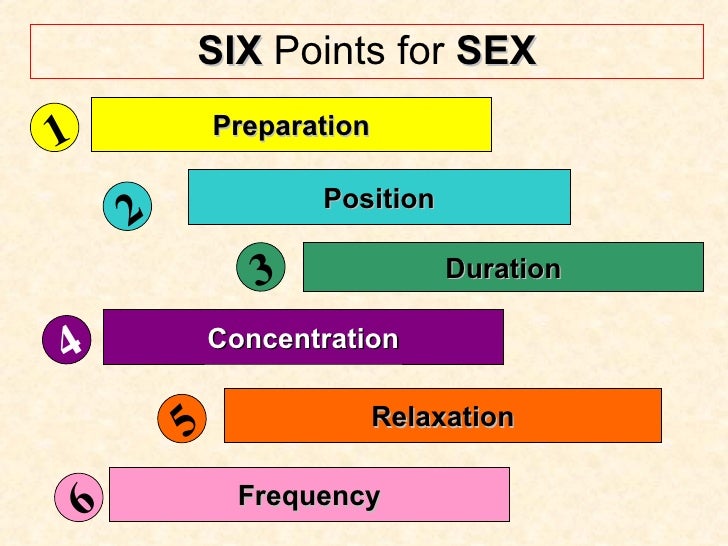 SIX Points for SEX

1 Preparation

2 Position

3 Duration

4 Concentration

5 Relaxation

6 Frequency